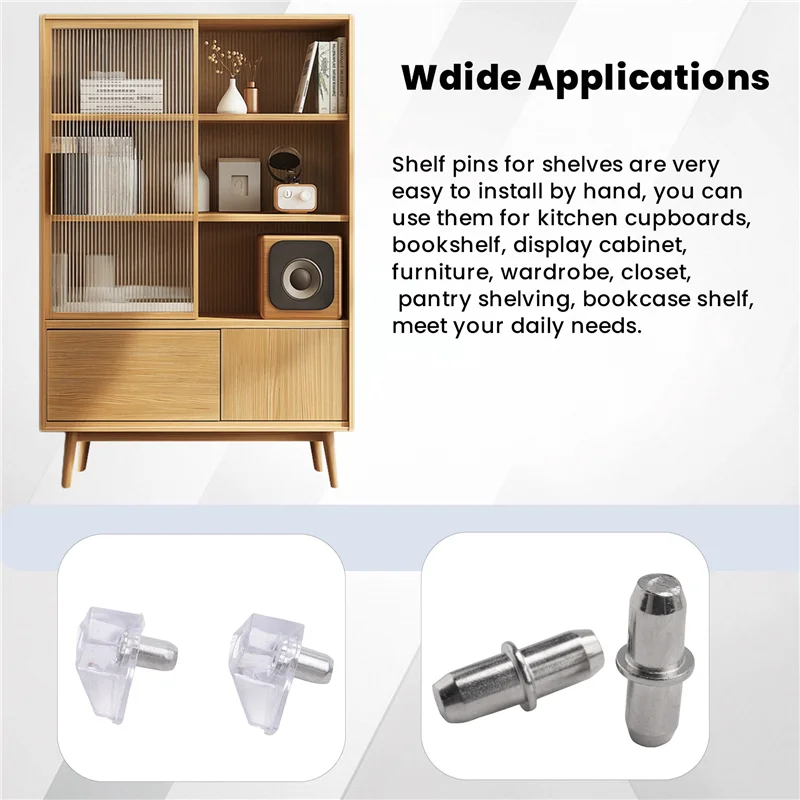 Wdide Applications

Shelf pins for shelves are very easy to install by hand, you can use them for kitchen cupboards, bookshelf, display cabinet, furniture, wardrobe, closet, pantry shelving, bookcase shelf, meet your daily needs.